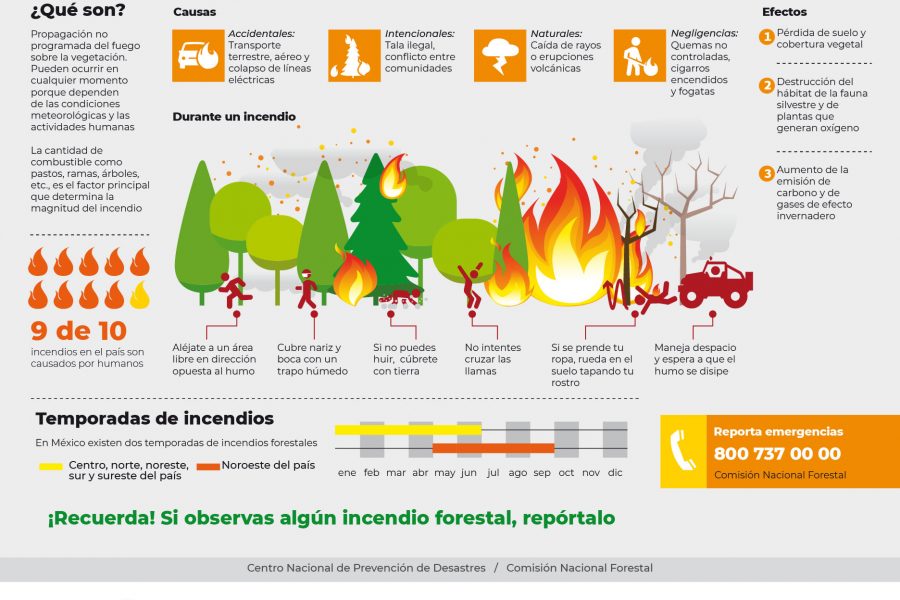 ¿Qué son?

Propagación no programada del fuego sobre la vegetación. Pueden ocurrir en cualquier momento porque dependen de las condiciones meteorológicas y las actividades humanas

La cantidad de combustible como pastos, ramas, árboles, etc., es el factor principal que determina la magnitud del incendio

9 de 10

incendios en el país son causados por humanos

Causas

Accidentales: Transporte terrestre, aéreo y colapso de líneas eléctricas

Intencionales: Tala ilegal, conflicto entre comunidades

Naturales: Caída de rayos o erupciones volcánicas

Negligencias: Quemas no controladas, cigarros encendidos y fogatas

Durante un incendio

Aléjate a un área libre en dirección opuesta al humo

Cubre nariz y boca con un trapo húmedo

Si no puedes huir, cúbrete con tierra

No intentes cruzar las llamas

Si se prende tu ropa, rueda en el suelo tapando tu rostro

Maneja despacio y espera a que el humo se disipe

Efectos

1 Pérdida de suelo y cobertura vegetal

2 Destrucción del hábitat de la fauna silvestre y de plantas que generan oxígeno

3 Aumento de la emisión de carbono y de gases de efecto invernadero

Temporadas de incendios

En México existen dos temporadas de incendios forestales

Centro, norte, noreste, sur y sureste del país

Noroeste del país

ene feb mar abr may jun jul ago sep oct nov dic

Reporta emergencias
800 737 00 00
Comisión Nacional Forestal

¡Recuerda! Si observas algún incendio forestal, repórtalo

Centro Nacional de Prevención de Desastres / Comisión Nacional Forestal